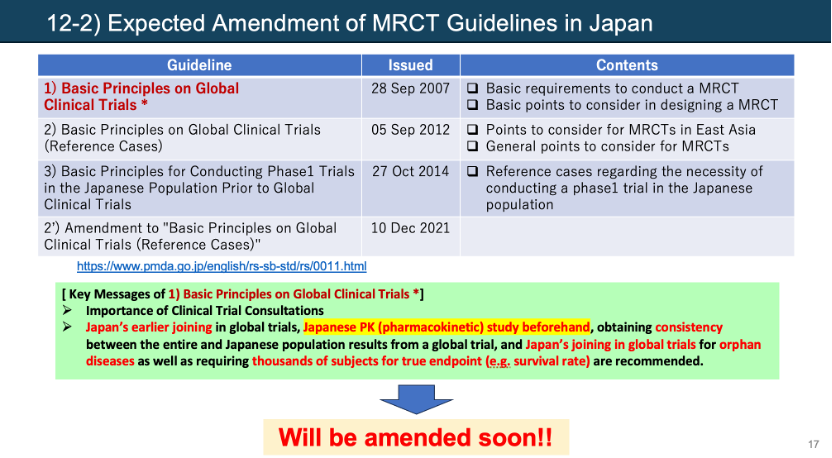 12-2) Expected Amendment of MRCT Guidelines in Japan

| Guideline | Issued | Contents |
|---|---|---|
| 1) Basic Principles on Global Clinical Trials * | 28 Sep 2007 | ❑ Basic requirements to conduct a MRCT ❑ Basic points to consider in designing a MRCT |
| 2) Basic Principles on Global Clinical Trials (Reference Cases) | 05 Sep 2012 | ❑ Points to consider for MRCTs in East Asia ❑ General points to consider for MRCTs |
| 3) Basic Principles for Conducting Phase1 Trials in the Japanese Population Prior to Global Clinical Trials | 27 Oct 2014 | ❑ Reference cases regarding the necessity of conducting a phase1 trial in the Japanese population |
| 2') Amendment to "Basic Principles on Global Clinical Trials (Reference Cases)" | 10 Dec 2021 | |

https://www.pmda.go.jp/english/rs-sb-std/rs/0011.html

[ Key Messages of 1) Basic Principles on Global Clinical Trials *]
➢ Importance of Clinical Trial Consultations
➢ Japan's earlier joining in global trials, Japanese PK (pharmacokinetic) study beforehand, obtaining consistency between the entire and Japanese population results from a global trial, and Japan's joining in global trials for orphan diseases as well as requiring thousands of subjects for true endpoint (e.g. survival rate) are recommended.

Will be amended soon!!

17